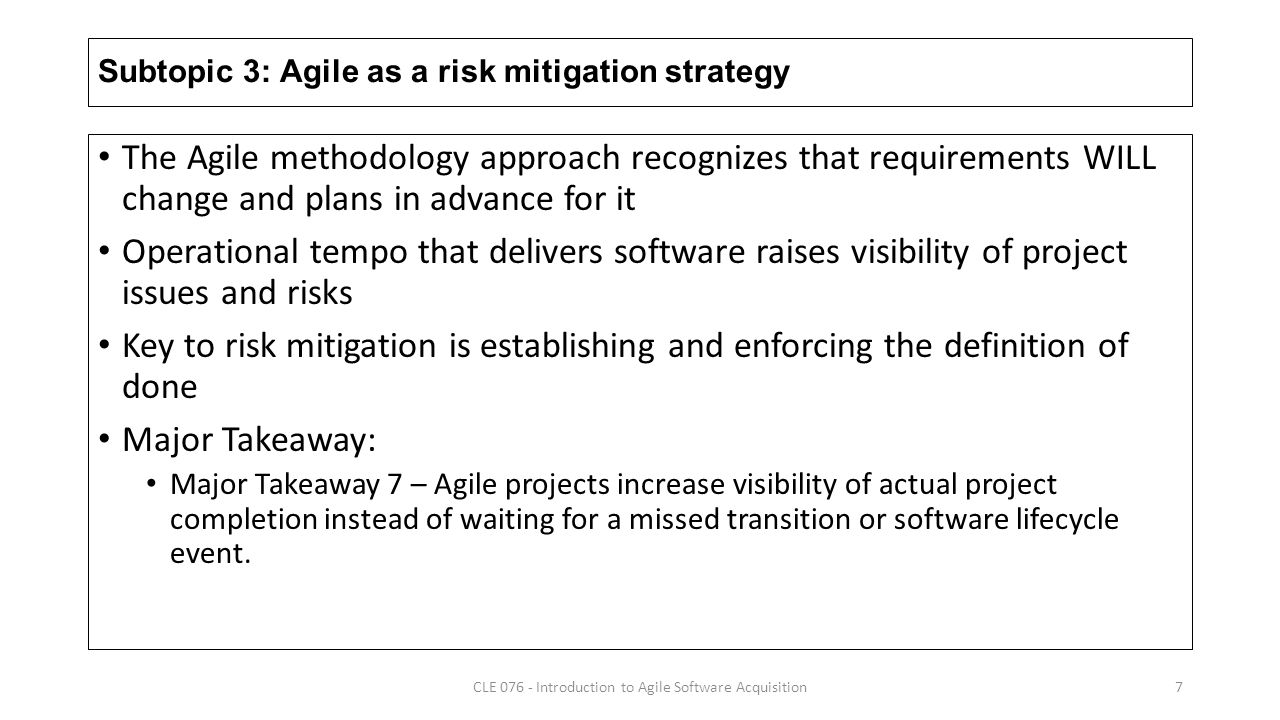 Subtopic 3: Agile as a risk mitigation strategy

• The Agile methodology approach recognizes that requirements WILL change and plans in advance for it

• Operational tempo that delivers software raises visibility of project issues and risks

• Key to risk mitigation is establishing and enforcing the definition of done

• Major Takeaway:

  • Major Takeaway 7 – Agile projects increase visibility of actual project completion instead of waiting for a missed transition or software lifecycle event.

CLE 076 - Introduction to Agile Software Acquisition

7